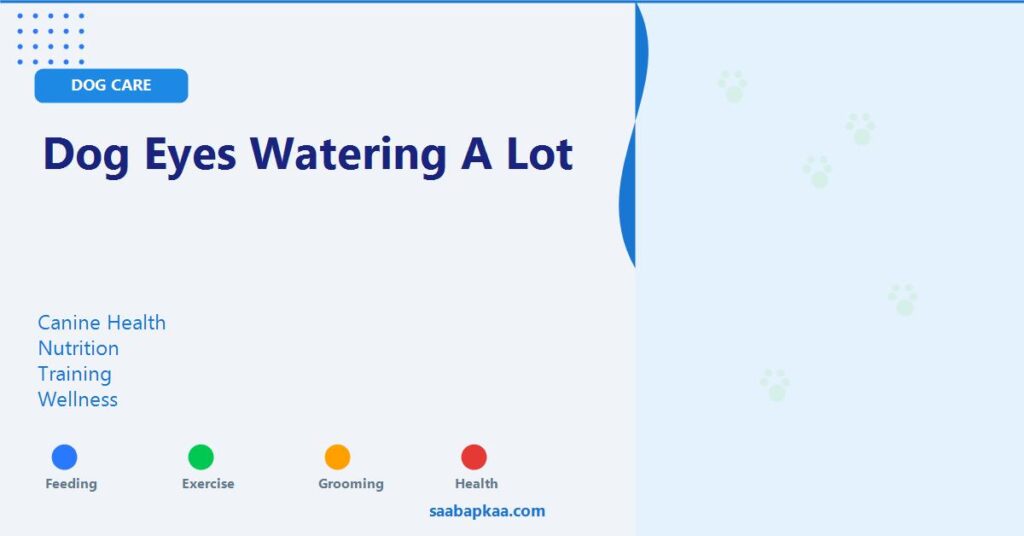 DOG CARE

Dog Eyes Watering A Lot

Canine Health
Nutrition
Training
Wellness

Feeding Exercise Grooming Health

saabapkaa.com